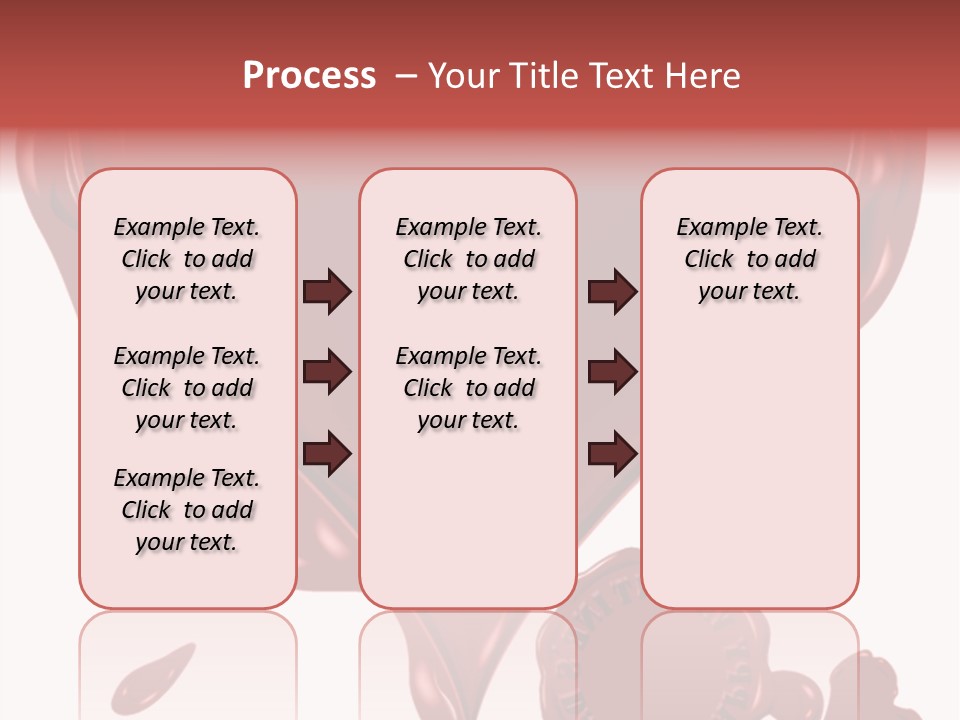 Process – Your Title Text Here

Example Text. Click to add your text.

Example Text. Click to add your text.

Example Text. Click to add your text.

Example Text. Click to add your text.

Example Text. Click to add your text.

Example Text. Click to add your text.